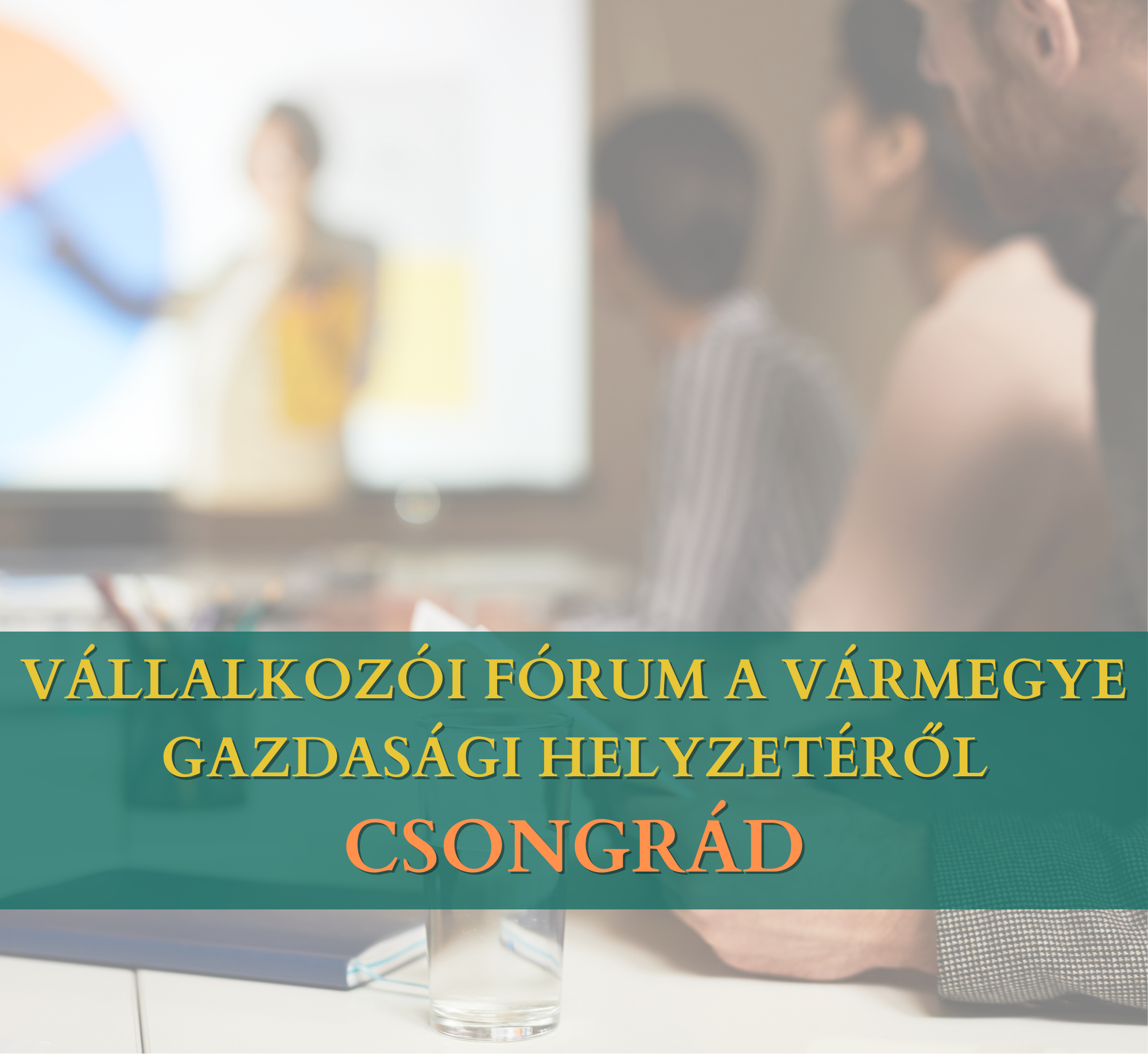 VÁLLALKOZÓI FÓRUM A VÁRMEGYE GAZDASÁGI HELYZETÉRŐL

CSONGRÁD